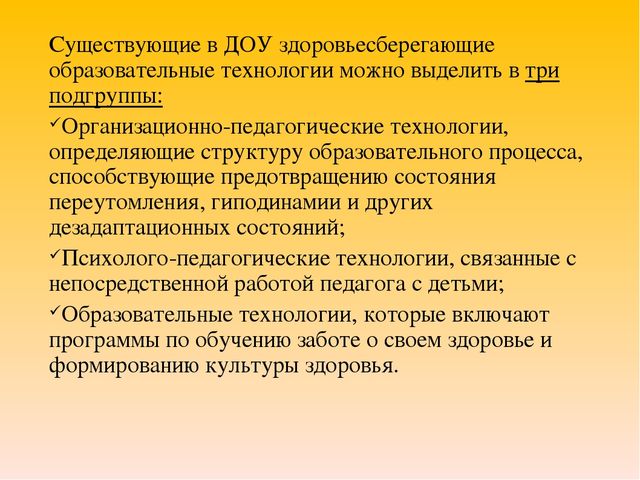 Существующие в ДОУ здоровьесберегающие образовательные технологии можно выделить в три подгруппы:

✓Организационно-педагогические технологии, определяющие структуру образовательного процесса, способствующие предотвращению состояния переутомления, гиподинамии и других дезадаптационных состояний;

✓Психолого-педагогические технологии, связанные с непосредственной работой педагога с детьми;

✓Образовательные технологии, которые включают программы по обучению заботе о своем здоровье и формированию культуры здоровья.